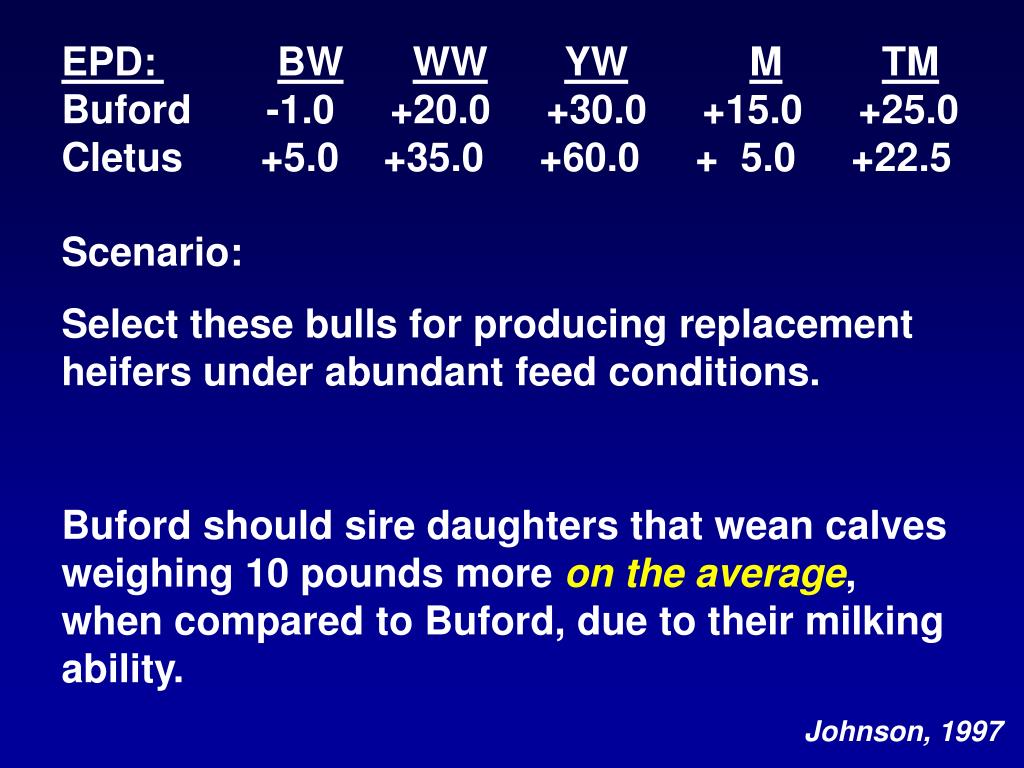 | EPD: | BW | WW | YW | M | TM |
|---|---|---|---|---|---|
| Buford | -1.0 | +20.0 | +30.0 | +15.0 | +25.0 |
| Cletus | +5.0 | +35.0 | +60.0 | + 5.0 | +22.5 |

Scenario:

Select these bulls for producing replacement heifers under abundant feed conditions.

Buford should sire daughters that wean calves weighing 10 pounds more on the average, when compared to Buford, due to their milking ability.

Johnson, 1997